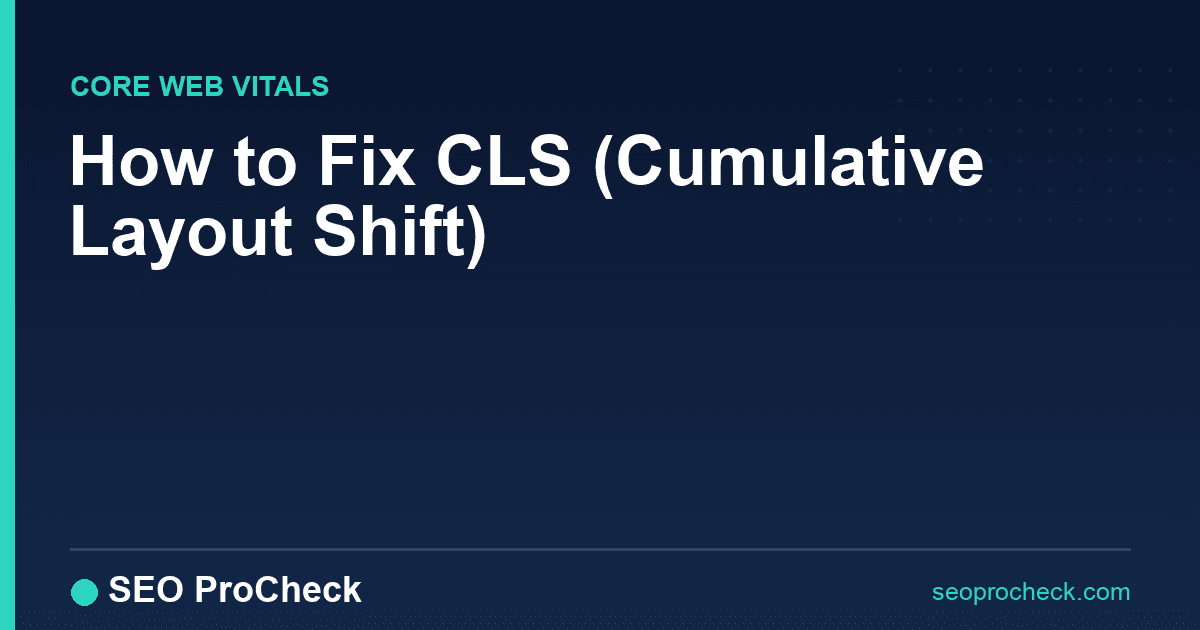 CORE WEB VITALS

How to Fix CLS (Cumulative Layout Shift)

SEO ProCheck

seoprocheck.com